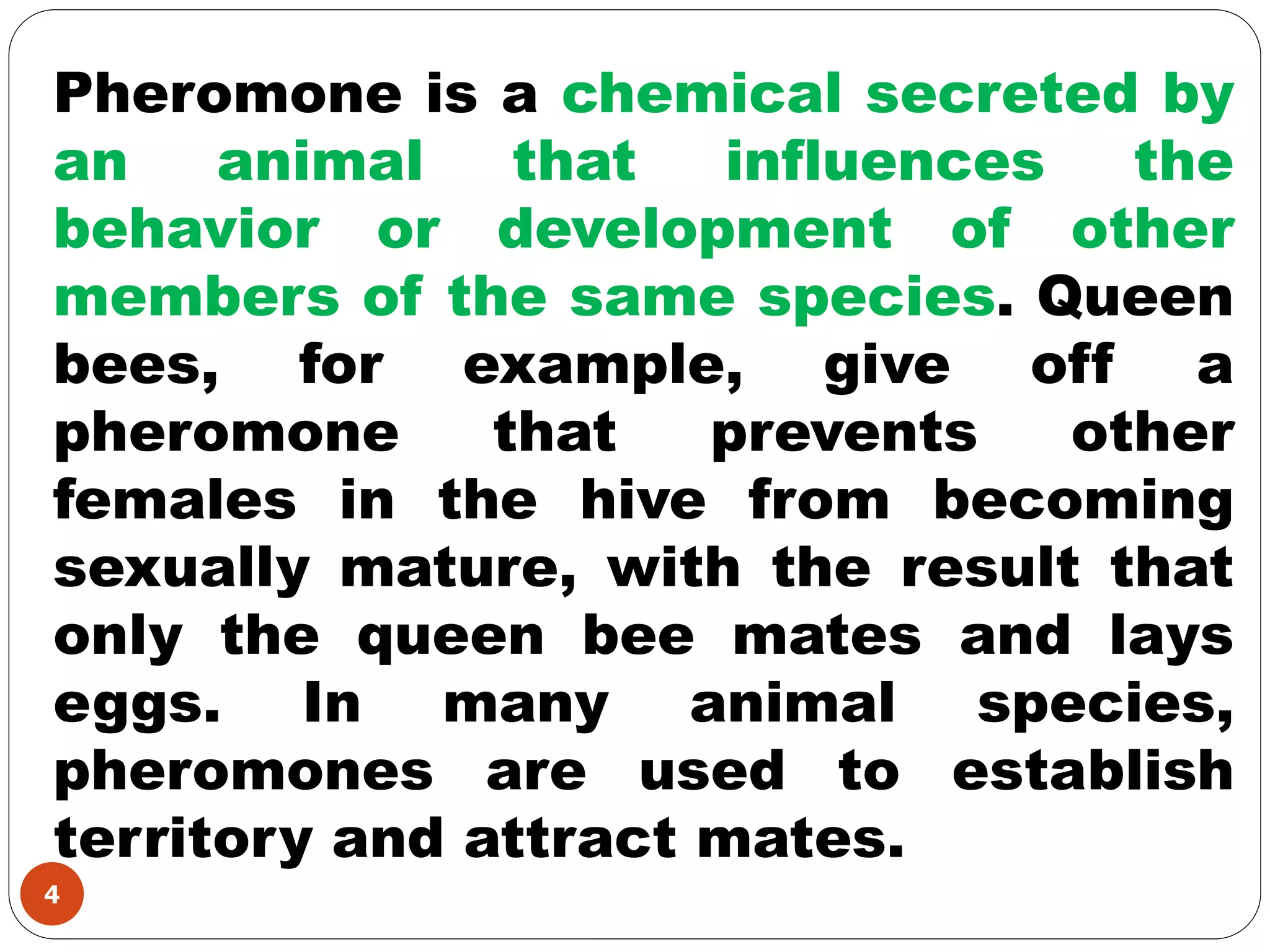 Pheromone is a chemical secreted by an animal that influences the behavior or development of other members of the same species. Queen bees, for example, give off a pheromone that prevents other females in the hive from becoming sexually mature, with the result that only the queen bee mates and lays eggs. In many animal species, pheromones are used to establish territory and attract mates.

4